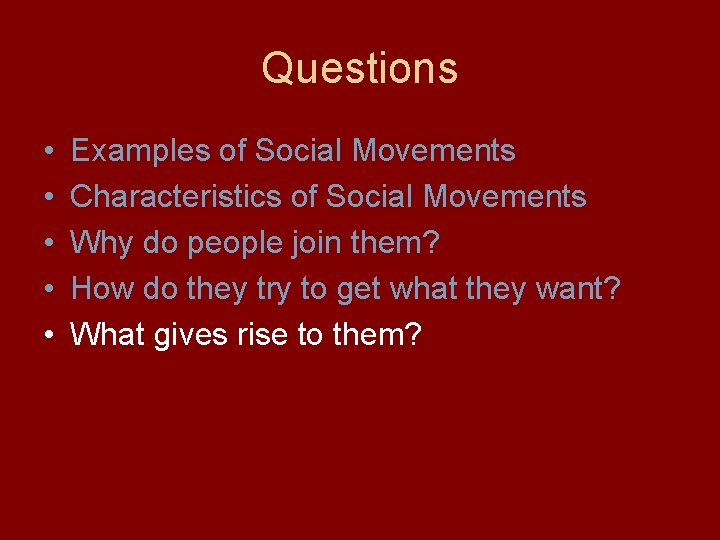 Questions

• Examples of Social Movements
• Characteristics of Social Movements
• Why do people join them?
• How do they try to get what they want?
• What gives rise to them?